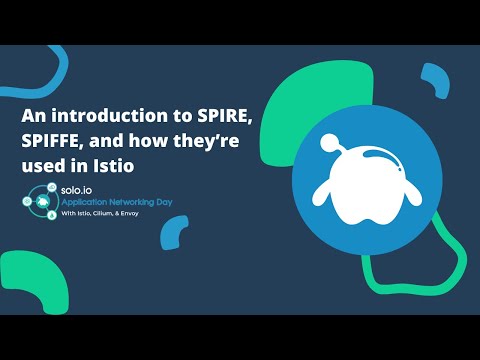 An introduction to SPIRE, SPIFFE, and how they're used in Istio

solo.io
Application Networking Day
With Istio, Cilium, & Envoy